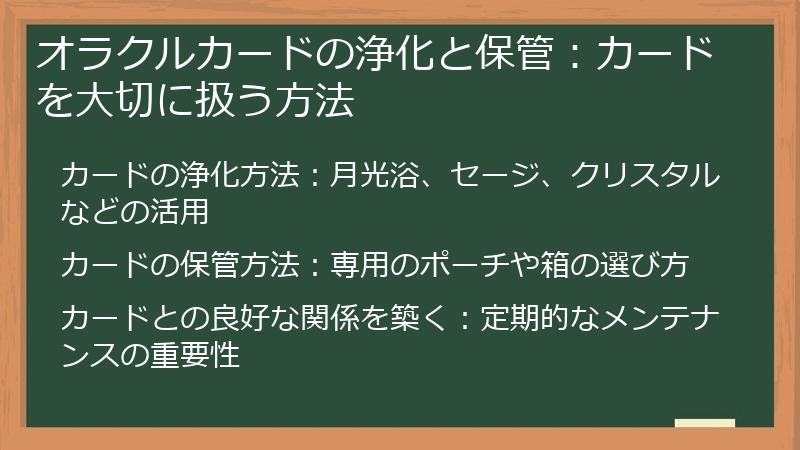 オラクルカードの浄化と保管：カードを大切に扱う方法

カードの浄化方法：月光浴、セージ、クリスタルなどの活用

カードの保管方法：専用のポーチや箱の選び方

カードとの良好な関係を築く：定期的なメンテナンスの重要性